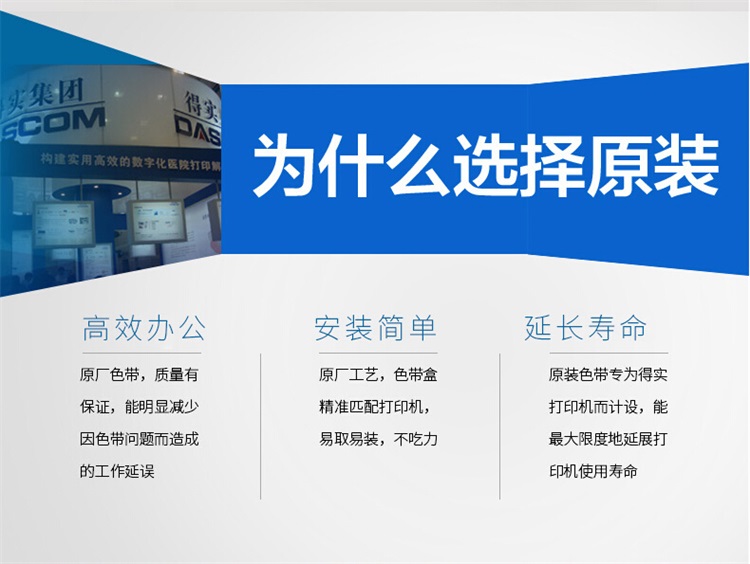 实集团
SCOM
得实
DAS
构建实用高效的数字化医院打印解

为什么选择原装

高效办公

原厂色带，质量有保证，能明显减少因色带问题而造成的工作延误

安装简单

原厂工艺，色带盒精准匹配打印机，易取易装，不吃力

延长寿命

原装色带专为得实打印机而计设，能最大限度地延展打印机使用寿命